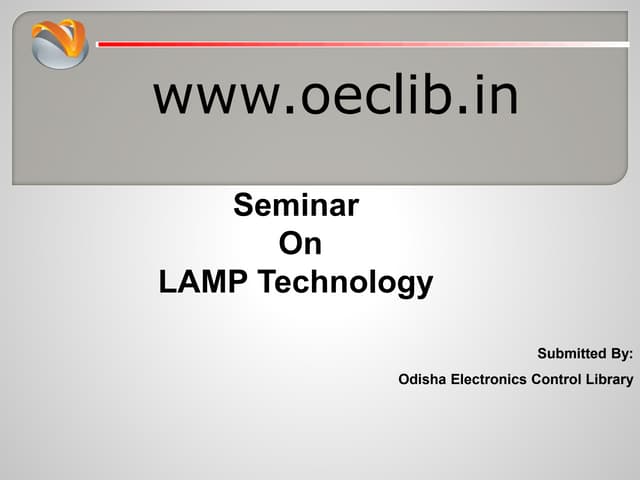 www.oeclib.in

Seminar
On
LAMP Technology

Submitted By:
Odisha Electronics Control Library